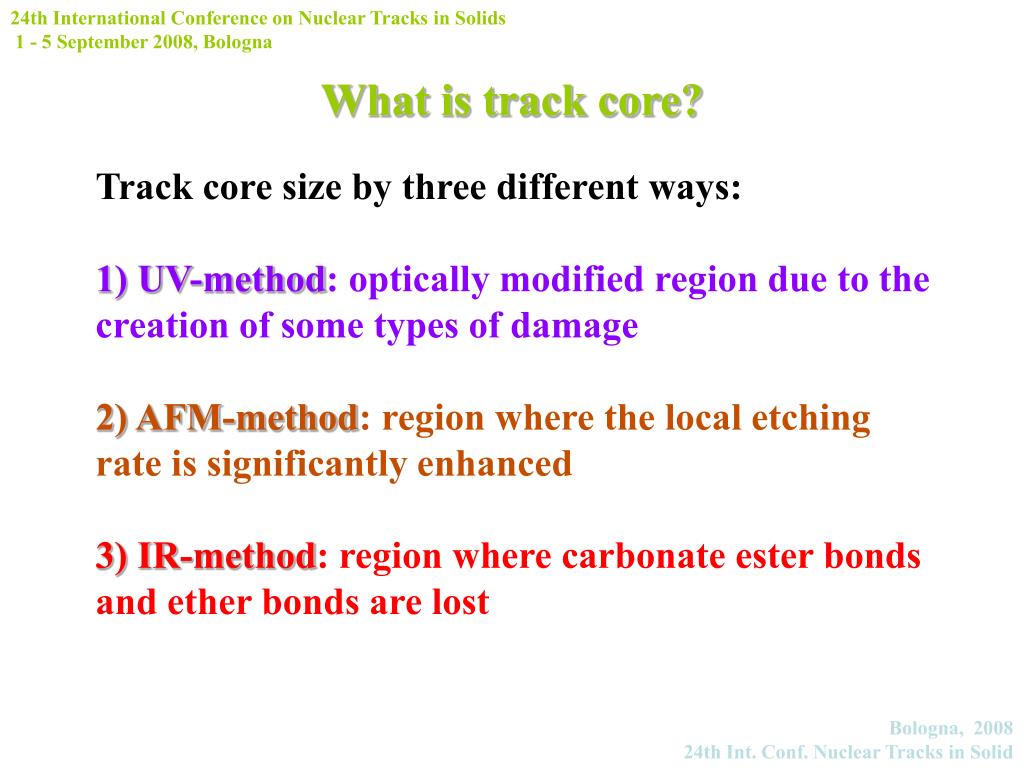 24th International Conference on Nuclear Tracks in Solids
1 - 5 September 2008, Bologna

What is track core?

Track core size by three different ways:

1) UV-method: optically modified region due to the creation of some types of damage

2) AFM-method: region where the local etching rate is significantly enhanced

3) IR-method: region where carbonate ester bonds and ether bonds are lost

Bologna, 2008
24th Int. Conf. Nuclear Tracks in Solid